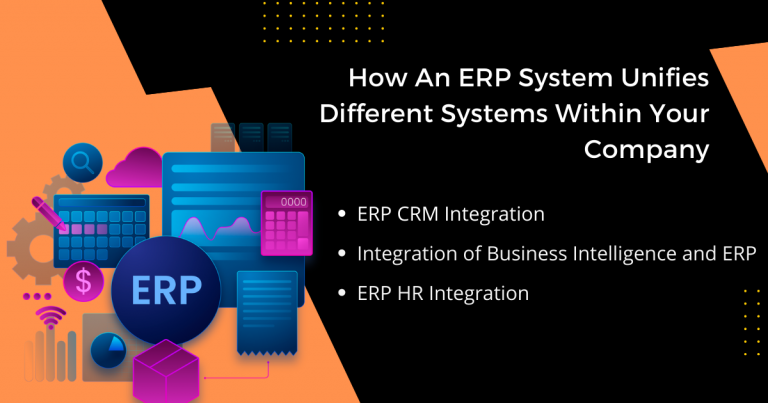 How An ERP System Unifies Different Systems Within Your Company

- ERP CRM Integration
- Integration of Business Intelligence and ERP
- ERP HR Integration

0000

$

ERP